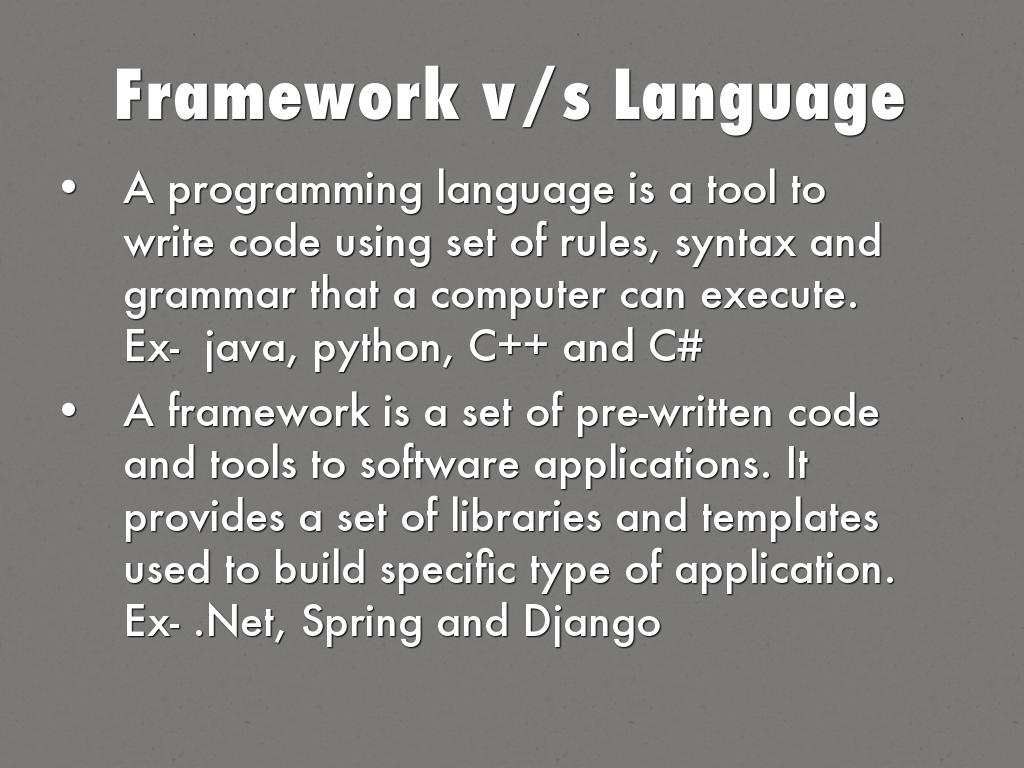 Framework v/s Language

• A programming language is a tool to write code using set of rules, syntax and grammar that a computer can execute. Ex- java, python, C++ and C#

• A framework is a set of pre-written code and tools to software applications. It provides a set of libraries and templates used to build specific type of application. Ex- .Net, Spring and Django